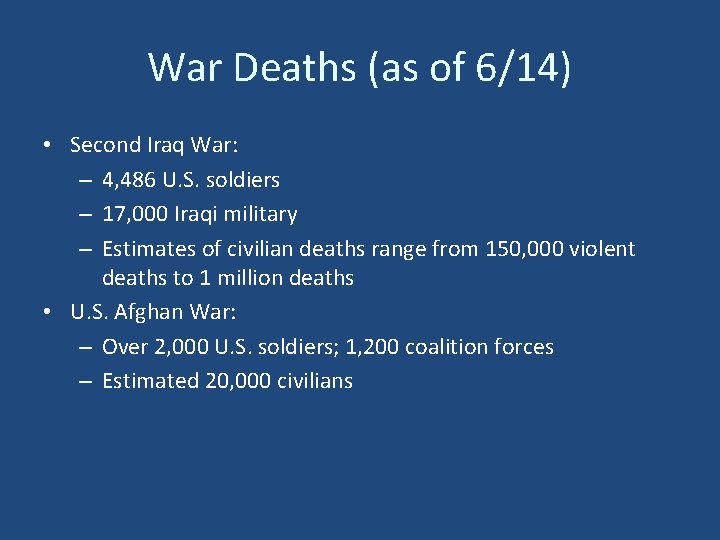 War Deaths (as of 6/14)

• Second Iraq War:
– 4,486 U.S. soldiers
– 17,000 Iraqi military
– Estimates of civilian deaths range from 150,000 violent deaths to 1 million deaths
• U.S. Afghan War:
– Over 2,000 U.S. soldiers; 1,200 coalition forces
– Estimated 20,000 civilians